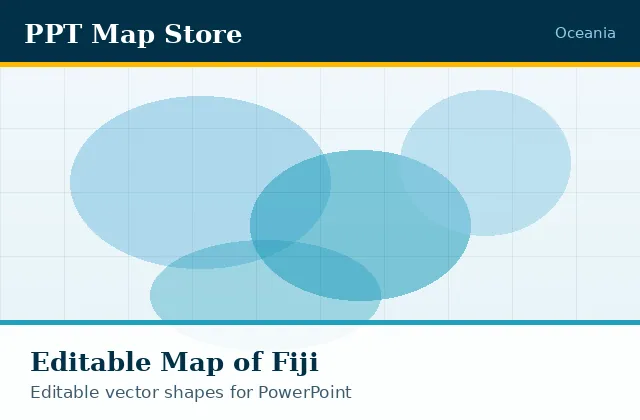 PPT Map Store

Oceania

Editable Map of Fiji

Editable vector shapes for PowerPoint